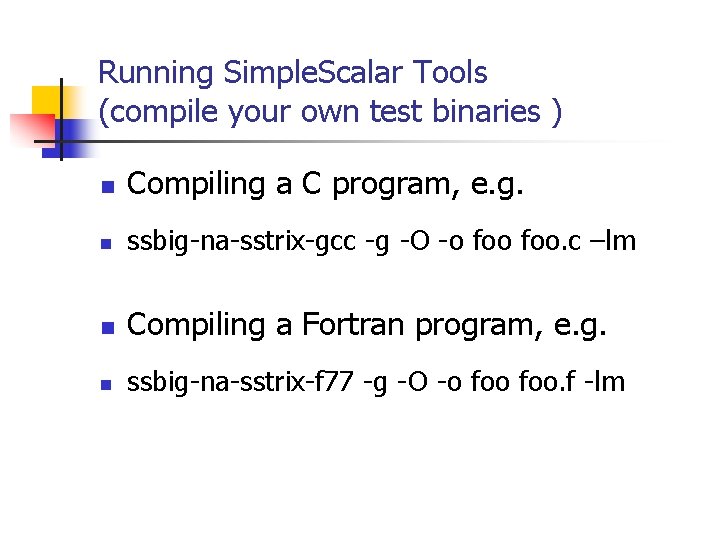 Running SimpleScalar Tools
(compile your own test binaries )

- Compiling a C program, e.g.
- ssbig-na-sstrix-gcc -g -O -o foo foo.c –lm

- Compiling a Fortran program, e.g.
- ssbig-na-sstrix-f77 -g -O -o foo foo.f -lm